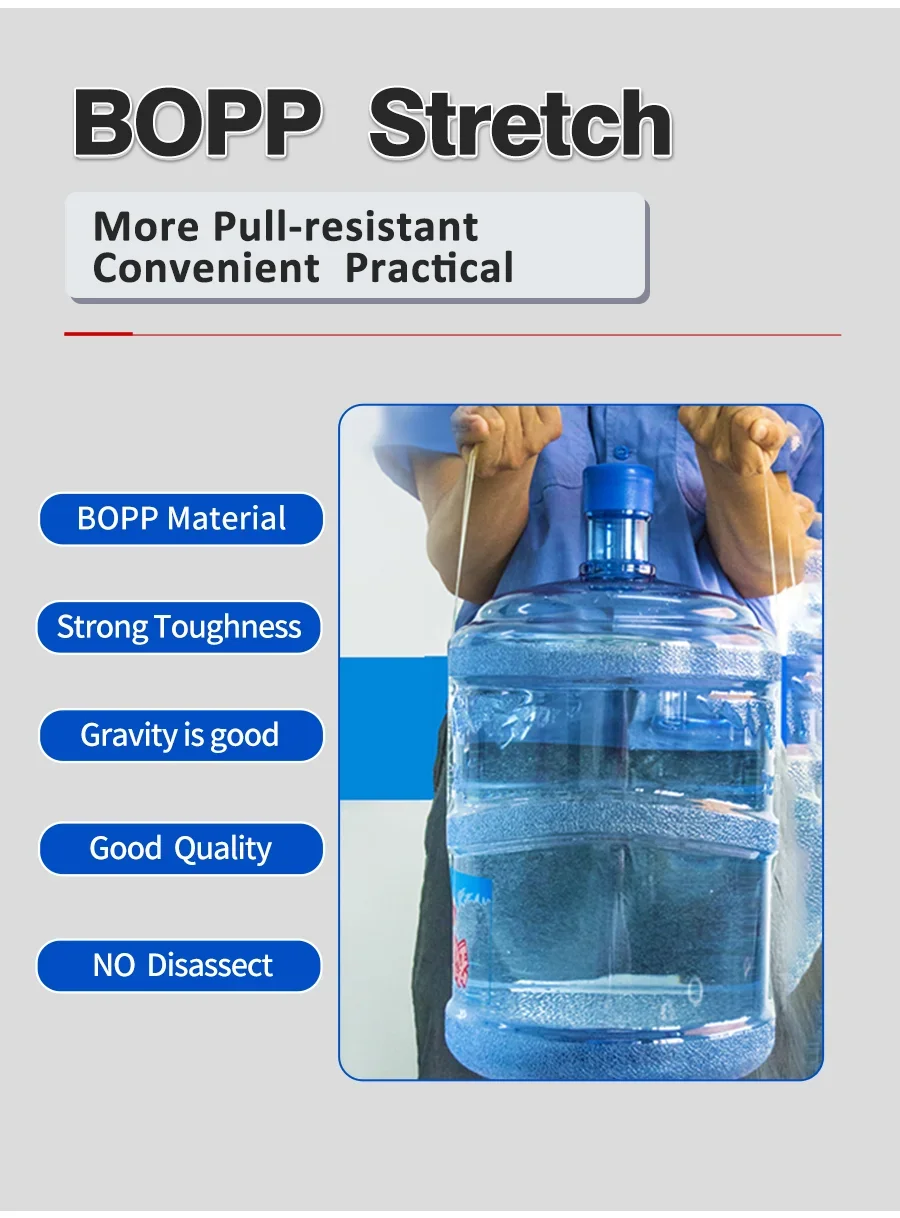 BOPP Stretch

More Pull-resistant
Convenient Practical

BOPP Material

Strong Toughness

Gravity is good

Good Quality

NO Disassect